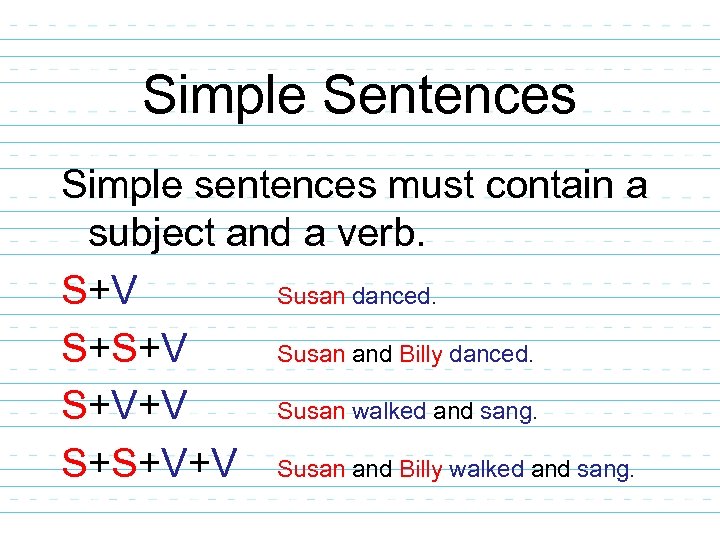 Simple Sentences

Simple sentences must contain a subject and a verb.

S+V Susan danced.

S+S+V Susan and Billy danced.

S+V+V Susan walked and sang.

S+S+V+V Susan and Billy walked and sang.